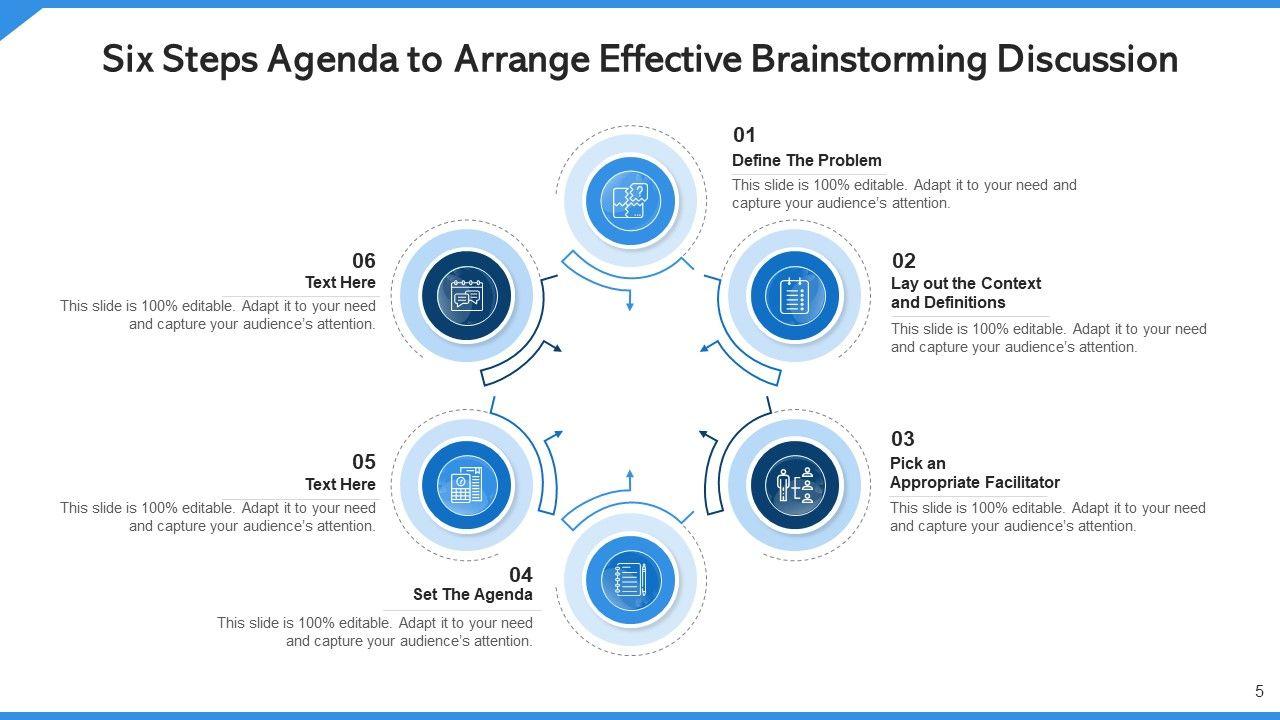 Six Steps Agenda to Arrange Effective Brainstorming Discussion

01
Define The Problem
This slide is 100% editable. Adapt it to your need and capture your audience's attention.

02
Lay out the Context and Definitions
This slide is 100% editable. Adapt it to your need and capture your audience's attention.

03
Pick an Appropriate Facilitator
This slide is 100% editable. Adapt it to your need and capture your audience's attention.

04
Set The Agenda
This slide is 100% editable. Adapt it to your need and capture your audience's attention.

05
Text Here
This slide is 100% editable. Adapt it to your need and capture your audience's attention.

06
Text Here
This slide is 100% editable. Adapt it to your need and capture your audience's attention.

5